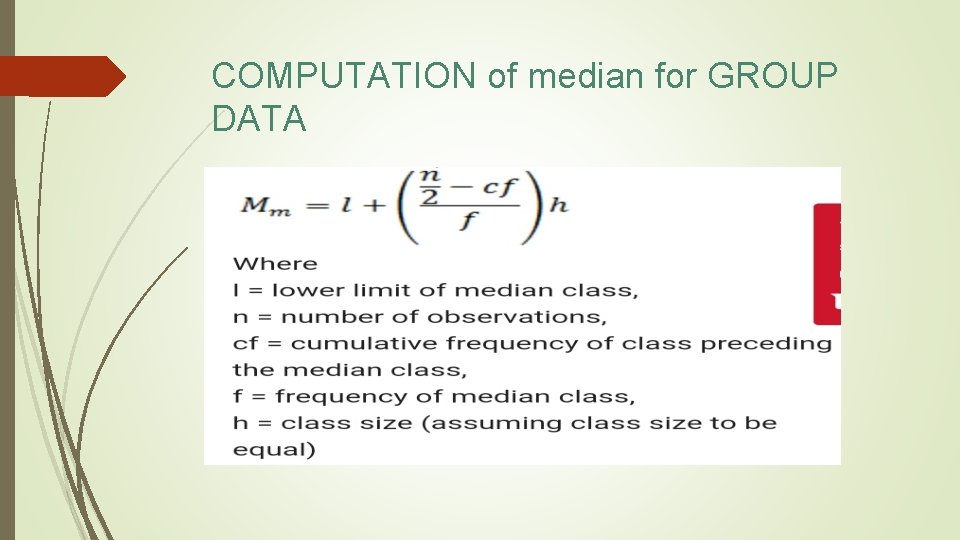 COMPUTATION of median for GROUP DATA

$M_m = l + \left(\frac{\frac{n}{2} - cf}{f}\right)h$

Where
l = lower limit of median class,
n = number of observations,
cf = cumulative frequency of class preceding the median class,
f = frequency of median class,
h = class size (assuming class size to be equal)